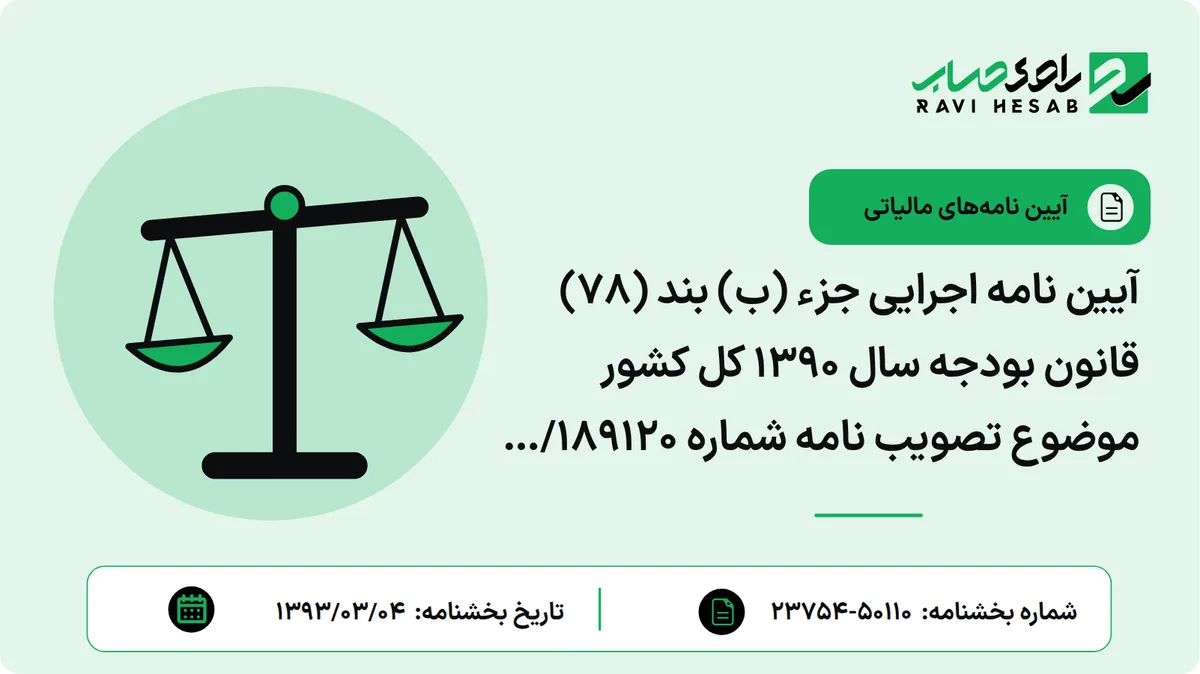 راوی حساب
RAVI HESAB

آیین نامه‌های مالیاتی

آیین نامه اجرایی جزء (ب) بند (۷۸) قانون بودجه سال ۱۳۹۰ کل کشور موضوع تصویب نامه شماره ۱۸۹۱۲۰/...

شماره بخشنامه: ۵۰۱۱۰-۲۳۷۵۴

تاریخ بخشنامه: ۱۳۹۳/۰۳/۰۴